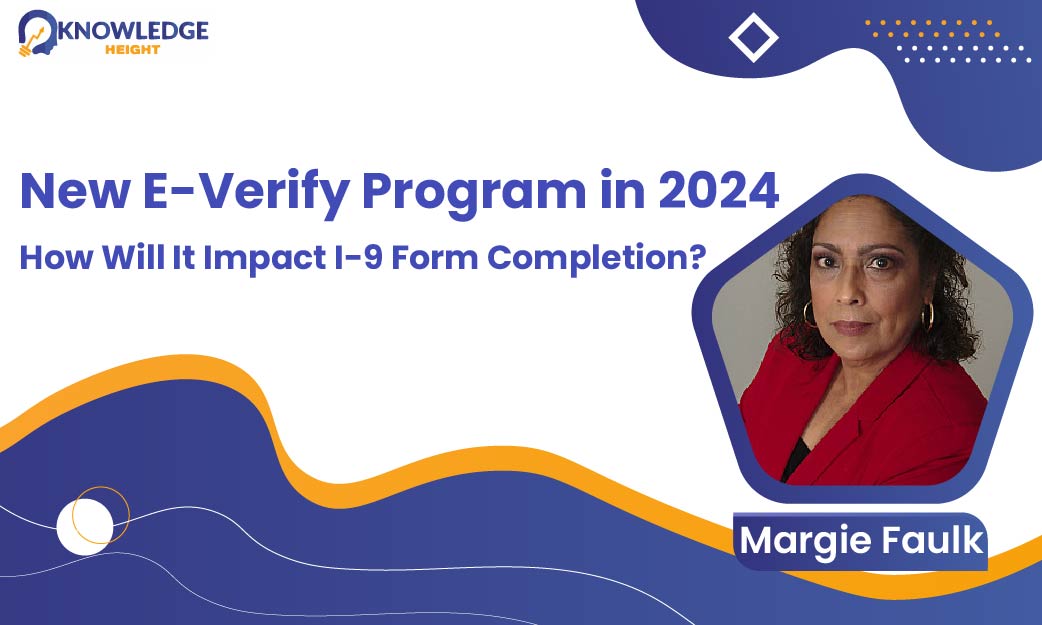 KNOWLEDGE
HEIGHT

New E-Verify Program in 2024
How Will It Impact I-9 Form Completion?

Margie Faulk